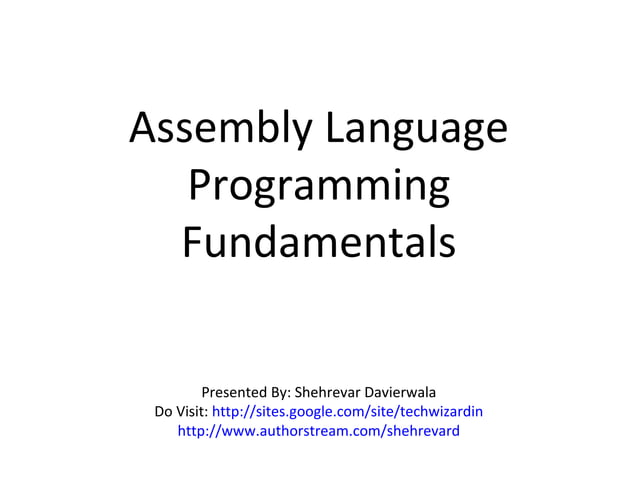 Assembly Language Programming Fundamentals

Presented By: Shehrevar Davierwala
Do Visit: http://sites.google.com/site/techwizardin
http://www.authorstream.com/shehrevard